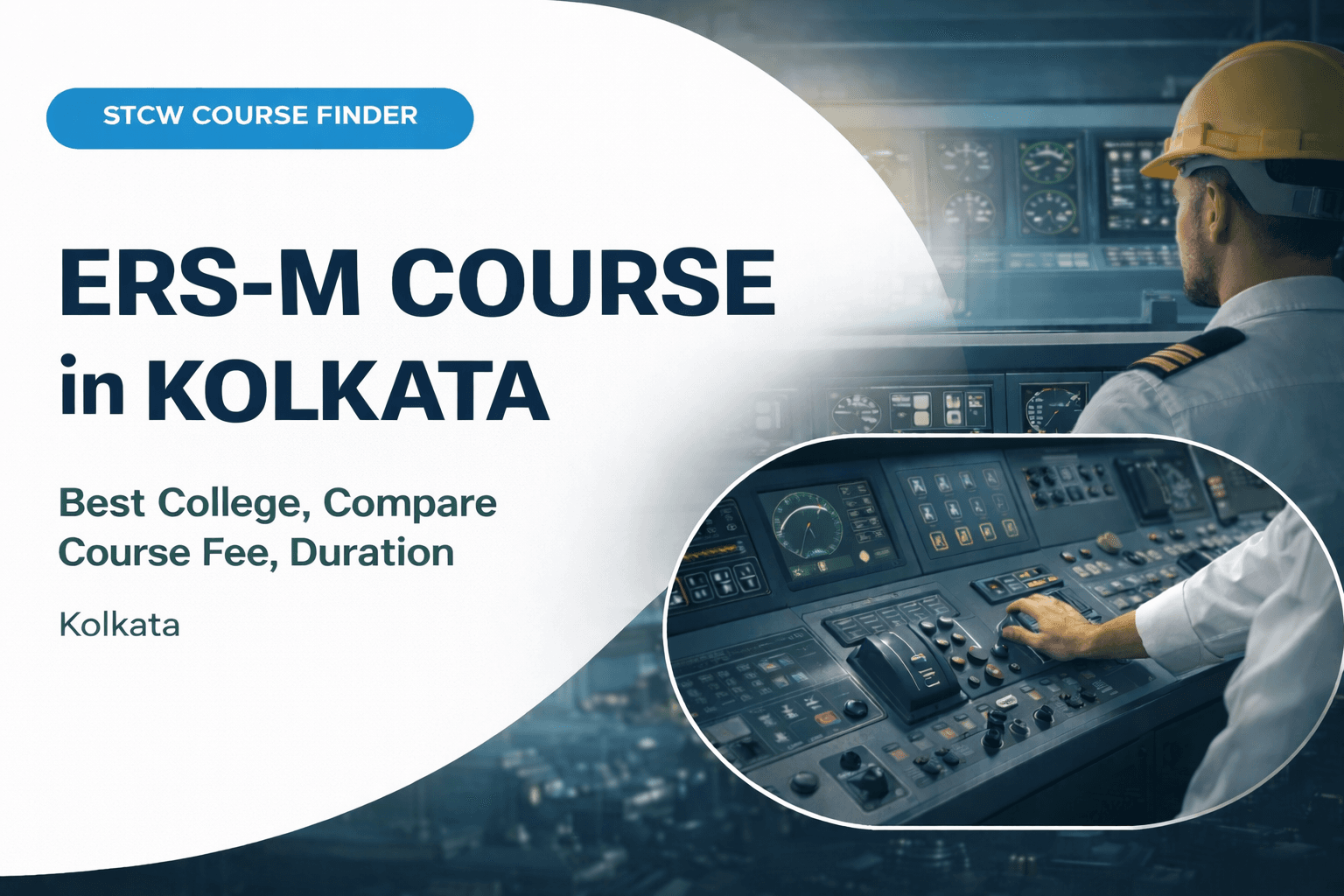 STCW COURSE FINDER

ERS-M COURSE in KOLKATA

Best College, Compare Course Fee, Duration

Kolkata